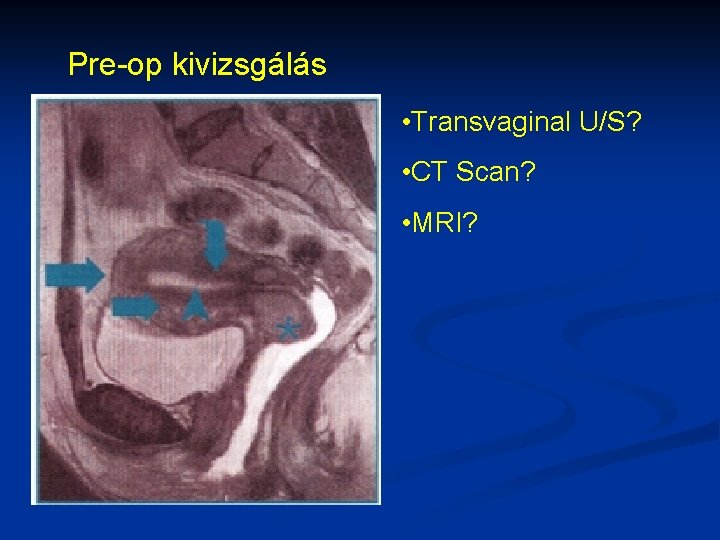 Pre-op kivizsgálás

•Transvaginal U/S?

•CT Scan?

•MRI?